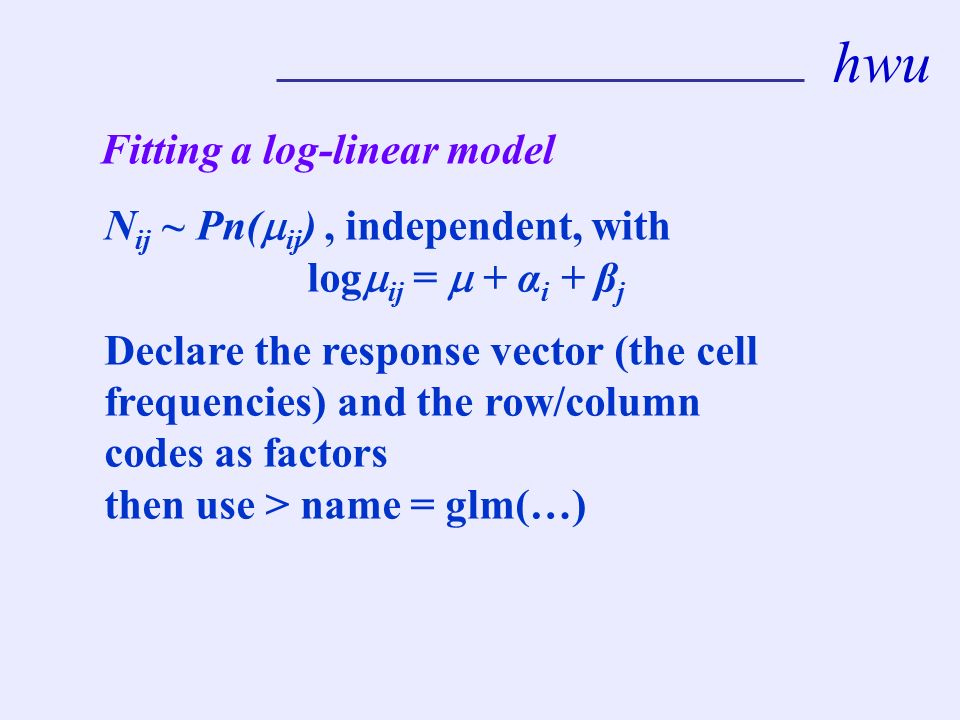 hwu

Fitting a log-linear model

$N_{ij} \sim Pn(\mu_{ij})$ , independent, with
$\log\mu_{ij} = \mu + \alpha_i + \beta_j$

Declare the response vector (the cell frequencies) and the row/column codes as factors
then use > name = glm(…)